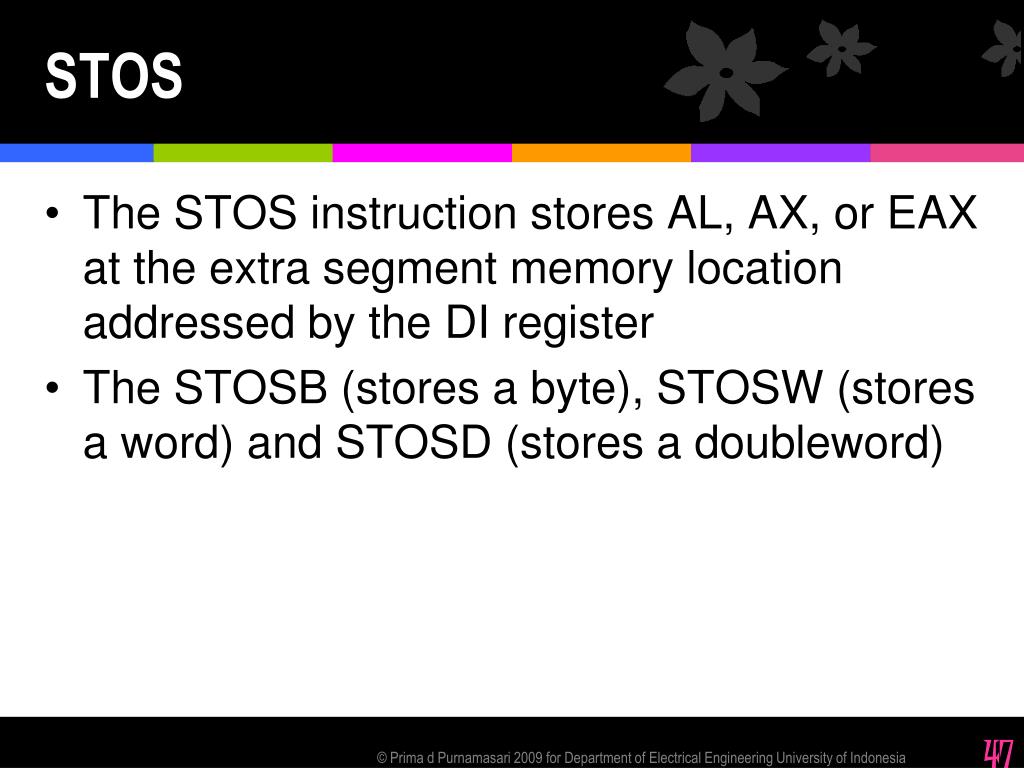 STOS

• The STOS instruction stores AL, AX, or EAX at the extra segment memory location addressed by the DI register
• The STOSB (stores a byte), STOSW (stores a word) and STOSD (stores a doubleword)

© Prima d Purnamasari 2009 for Department of Electrical Engineering University of Indonesia

47